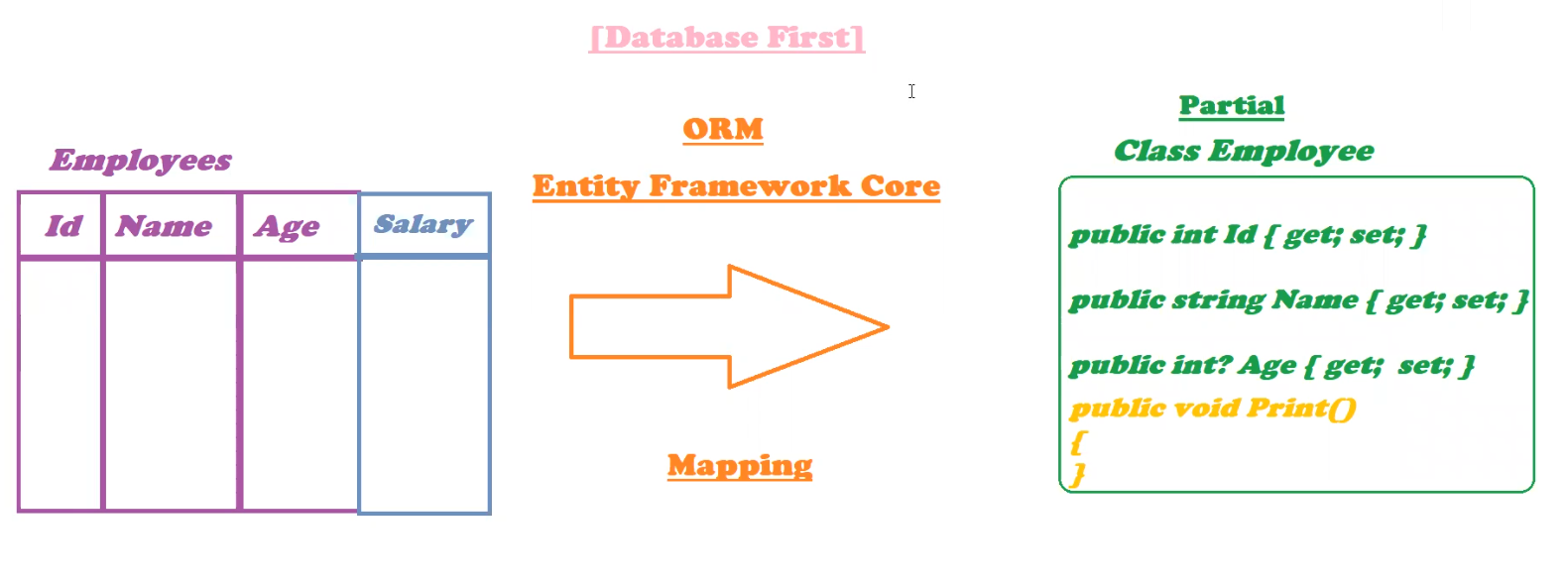 [Database First]

Employees

| Id | Name | Age | Salary |
|---|---|---|---|
| | | | |

ORM

Entity Framework Core

Mapping

Partial

Class Employee

public int Id { get; set; }

public string Name { get; set; }

public int? Age { get; set; }

public void Print()
{
}